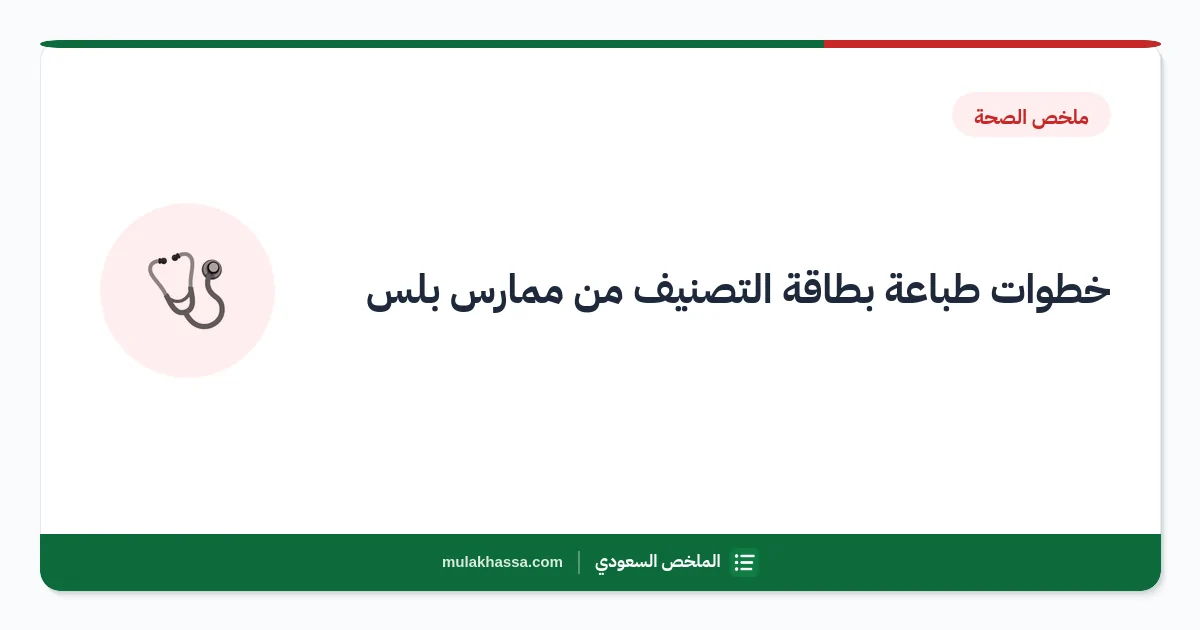 ملخص الصحة

خطوات طباعة بطاقة التصنيف من ممارس بلس

الملخص السعودي | mulakhassa.com